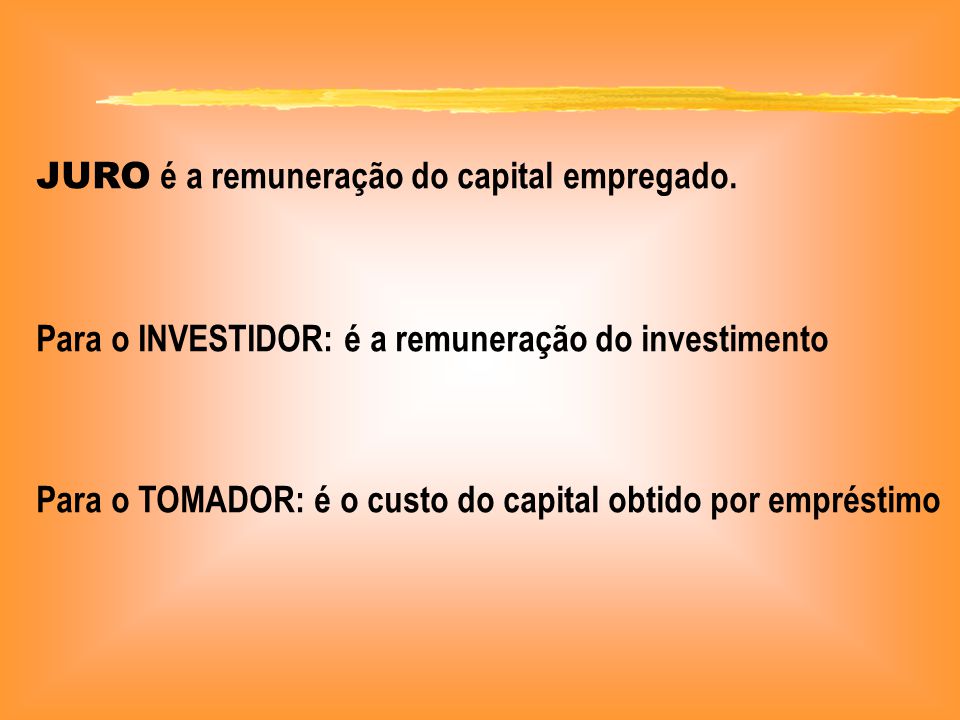 JURO é a remuneração do capital empregado.

Para o INVESTIDOR: é a remuneração do investimento

Para o TOMADOR: é o custo do capital obtido por empréstimo